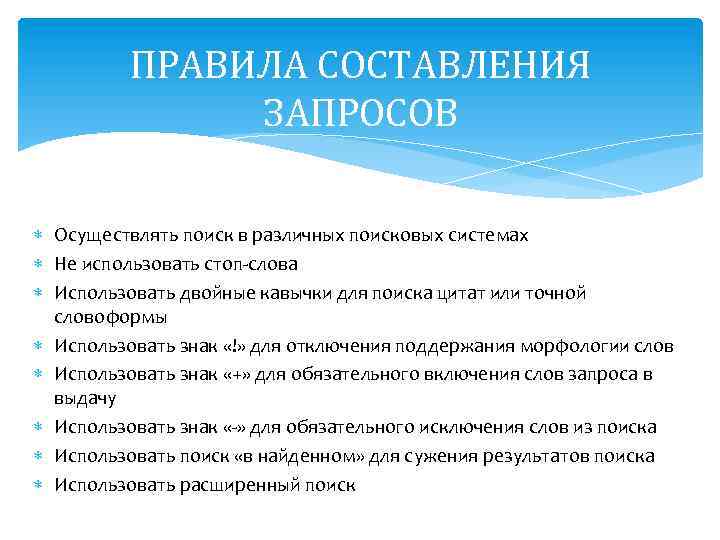 ПРАВИЛА СОСТАВЛЕНИЯ ЗАПРОСОВ

∗ Осуществлять поиск в различных поисковых системах
∗ Не использовать стоп-слова
∗ Использовать двойные кавычки для поиска цитат или точной словоформы
∗ Использовать знак «!» для отключения поддержания морфологии слов
∗ Использовать знак «+» для обязательного включения слов запроса в выдачу
∗ Использовать знак «-» для обязательного исключения слов из поиска
∗ Использовать поиск «в найденном» для сужения результатов поиска
∗ Использовать расширенный поиск